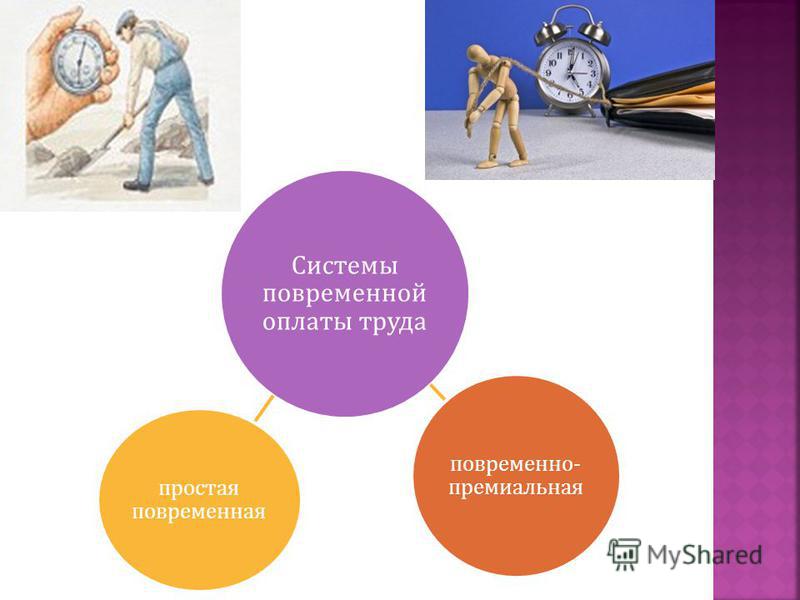 Системы повременной оплаты труда

простая повременная

повременно-премиальная

MyShared